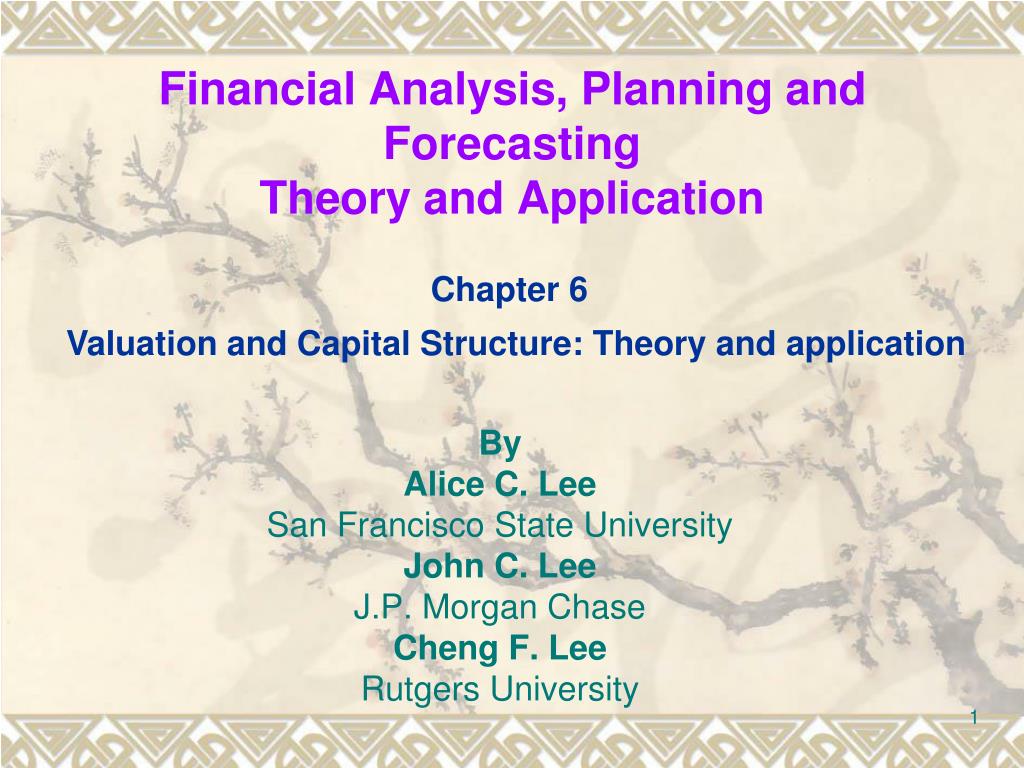 Financial Analysis, Planning and Forecasting
Theory and Application

Chapter 6

Valuation and Capital Structure: Theory and application

By
Alice C. Lee
San Francisco State University
John C. Lee
J.P. Morgan Chase
Cheng F. Lee
Rutgers University

1